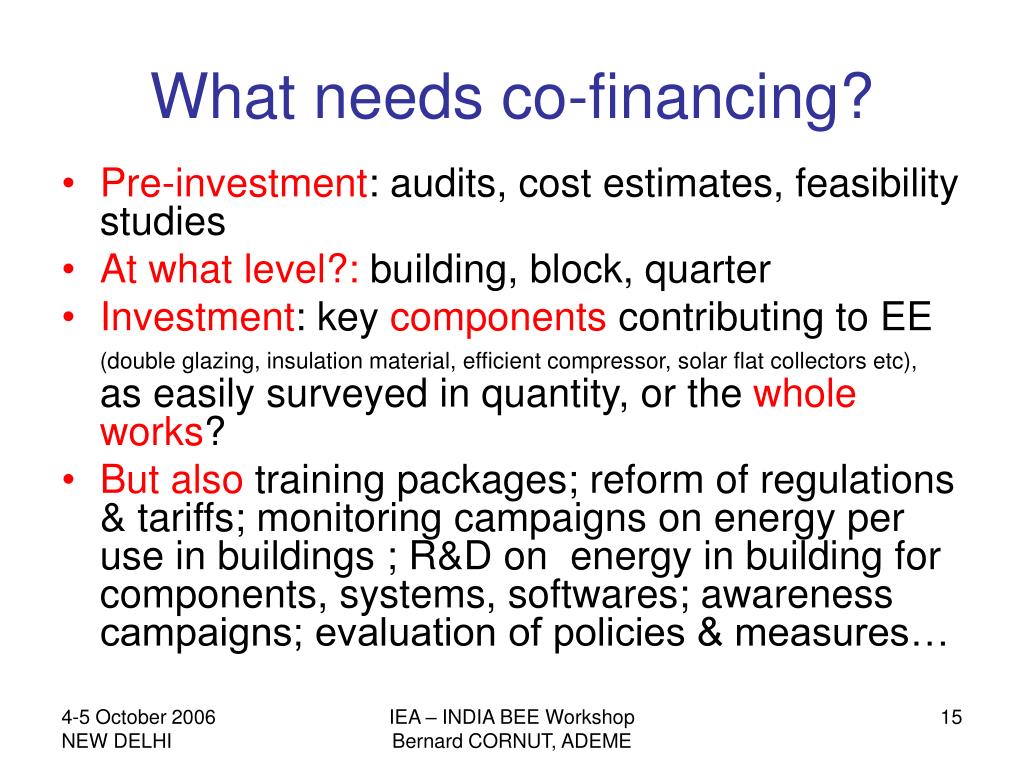 What needs co-financing?

• Pre-investment: audits, cost estimates, feasibility studies
• At what level?: building, block, quarter
• Investment: key components contributing to EE (double glazing, insulation material, efficient compressor, solar flat collectors etc), as easily surveyed in quantity, or the whole works?
• But also training packages; reform of regulations & tariffs; monitoring campaigns on energy per use in buildings ; R&D on energy in building for components, systems, softwares; awareness campaigns; evaluation of policies & measures…

4-5 October 2006
NEW DELHI

IEA – INDIA BEE Workshop
Bernard CORNUT, ADEME

15